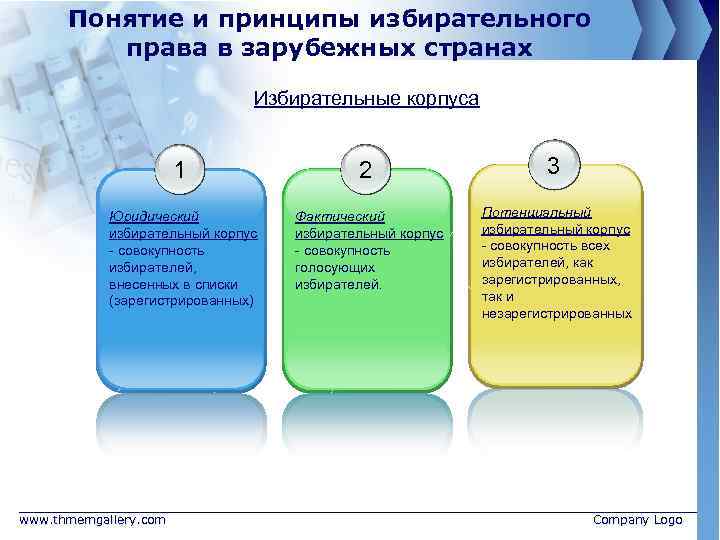 Понятие и принципы избирательного права в зарубежных странах

Избирательные корпуса

1

Юридический избирательный корпус - совокупность избирателей, внесенных в списки (зарегистрированных)

2

Фактический избирательный корпус - совокупность голосующих избирателей.

3

Потенциальный избирательный корпус - совокупность всех избирателей, как зарегистрированных, так и незарегистрированных

www.thmemgallery.com

Company Logo